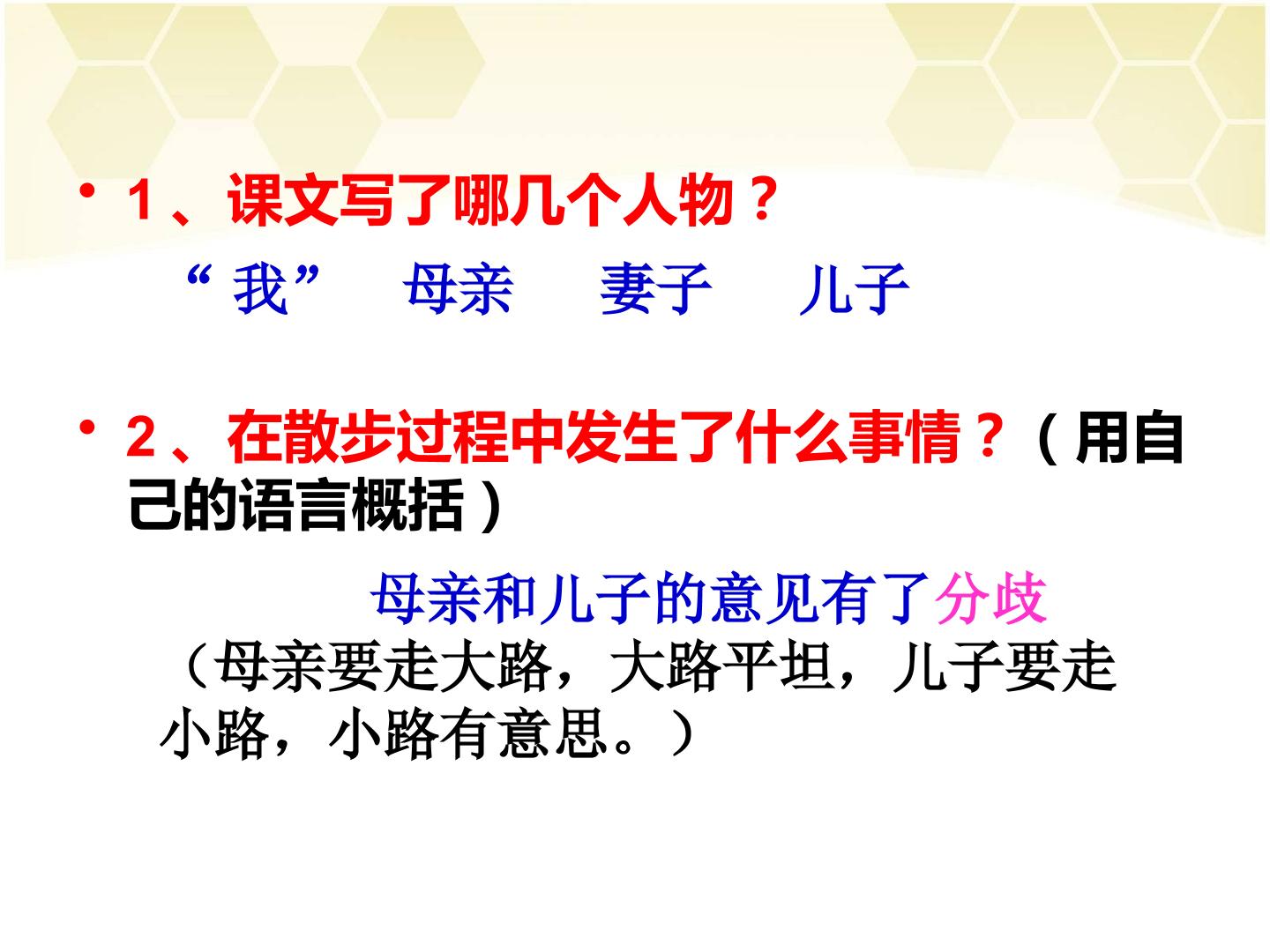 • 1、课文写了哪几个人物？

“我” 母亲 妻子 儿子

• 2、在散步过程中发生了什么事情？（用自己的语言概括）

母亲和儿子的意见有了分歧

（母亲要走大路，大路平坦，儿子要走小路，小路有意思。）